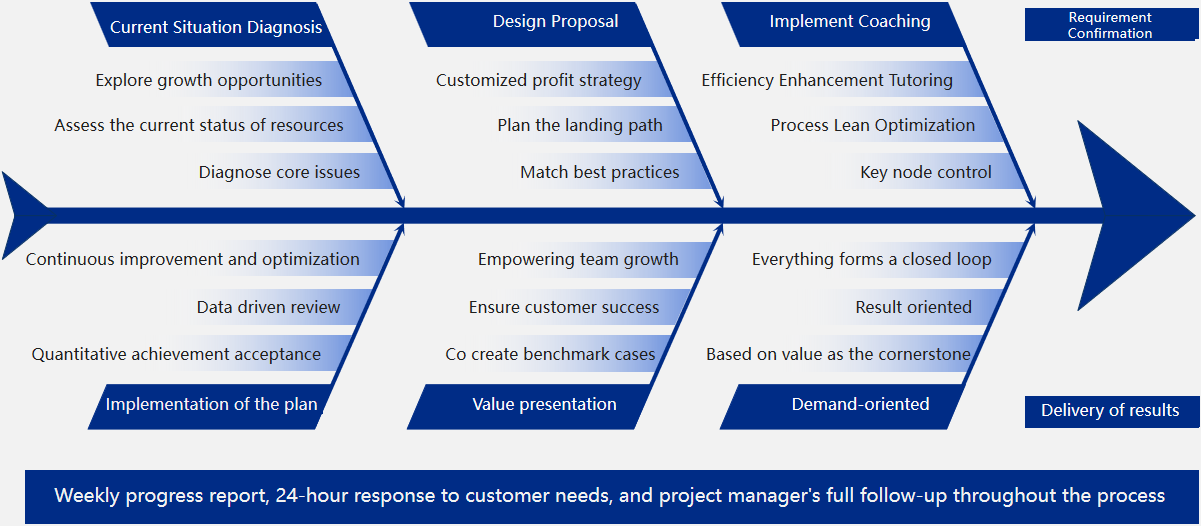 Current Situation Diagnosis

Explore growth opportunities

Assess the current status of resources

Diagnose core issues

Design Proposal

Customized profit strategy

Plan the landing path

Match best practices

Implement Coaching

Efficiency Enhancement Tutoring

Process Lean Optimization

Key node control

Requirement Confirmation

Continuous improvement and optimization

Data driven review

Quantitative achievement acceptance

Implementation of the plan

Empowering team growth

Ensure customer success

Co create benchmark cases

Value presentation

Everything forms a closed loop

Result oriented

Based on value as the cornerstone

Demand-oriented

Delivery of results

Weekly progress report, 24-hour response to customer needs, and project manager's full follow-up throughout the process